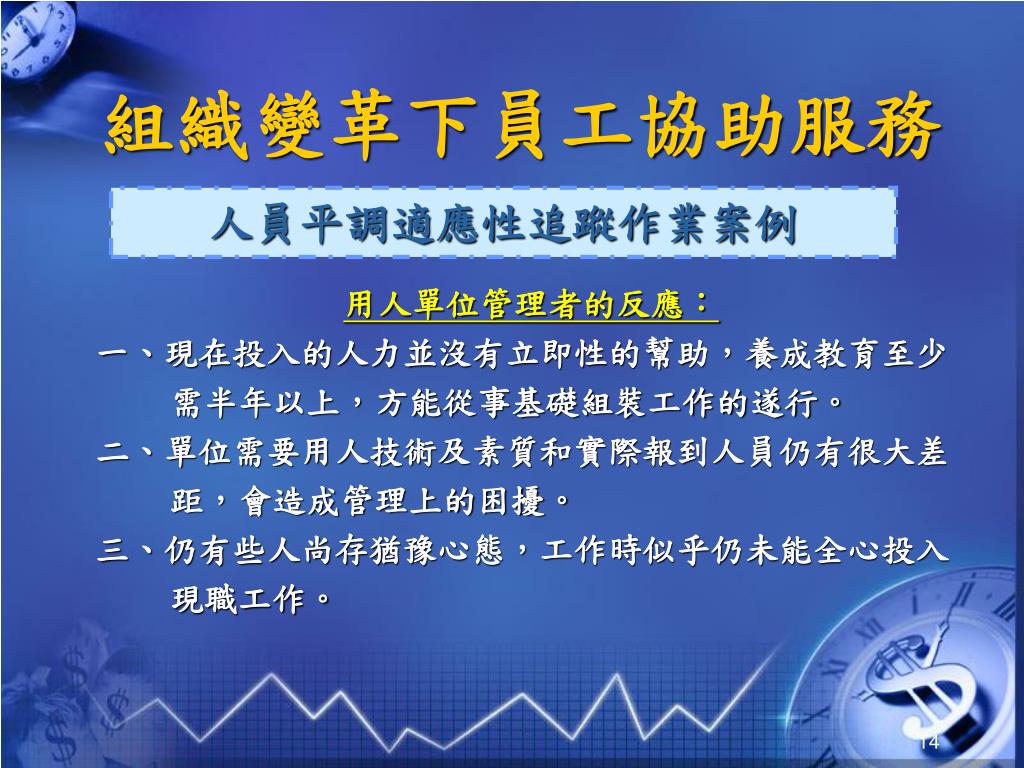 組織變革下員工協助服務

人員平調適應性追蹤作業案例

用人單位管理者的反應：

一、現在投入的人力並沒有立即性的幫助，養成教育至少需半年以上，方能從事基礎組裝工作的遂行。

二、單位需要用人技術及素質和實際報到人員仍有很大差距，會造成管理上的困擾。

三、仍有些人尚存猶豫心態，工作時似乎仍未能全心投入現職工作。

14